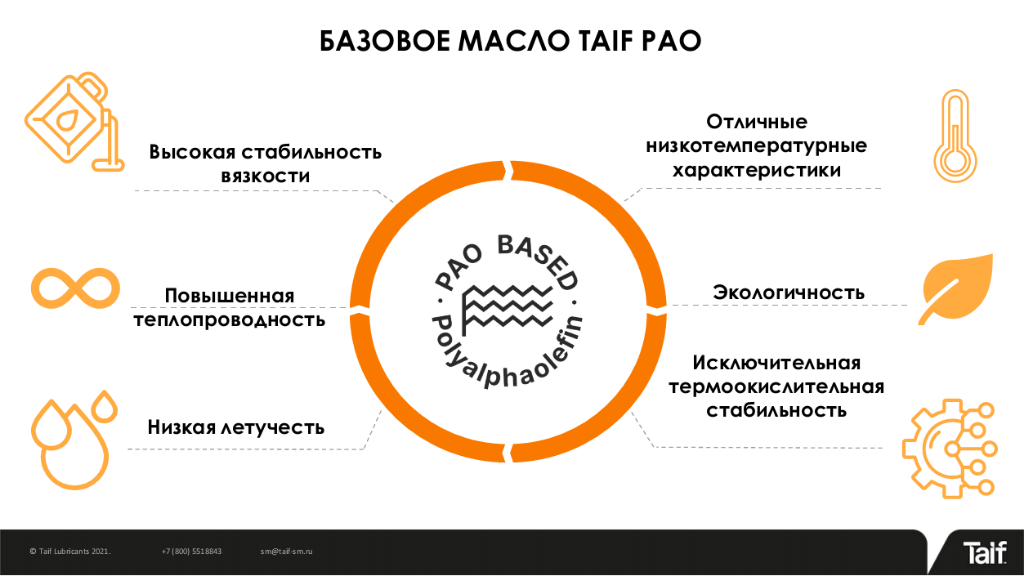 БАЗОВОЕ МАСЛО TAIF PAO

Высокая стабильность вязкости

Повышенная теплопроводность

Низкая летучесть

PAO BASED
Polyalphaolefin

Отличные низкотемпературные характеристики

Экологичность

Исключительная термоокислительная стабильность

© Taif Lubricants 2021.  +7 (800) 5518843  sm@taif-sm.ru

Taif